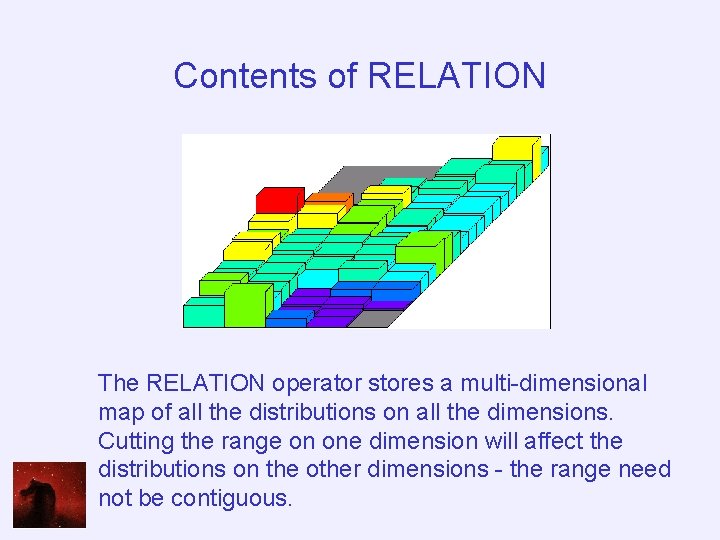 Contents of RELATION

The RELATION operator stores a multi-dimensional map of all the distributions on all the dimensions. Cutting the range on one dimension will affect the distributions on the other dimensions - the range need not be contiguous.